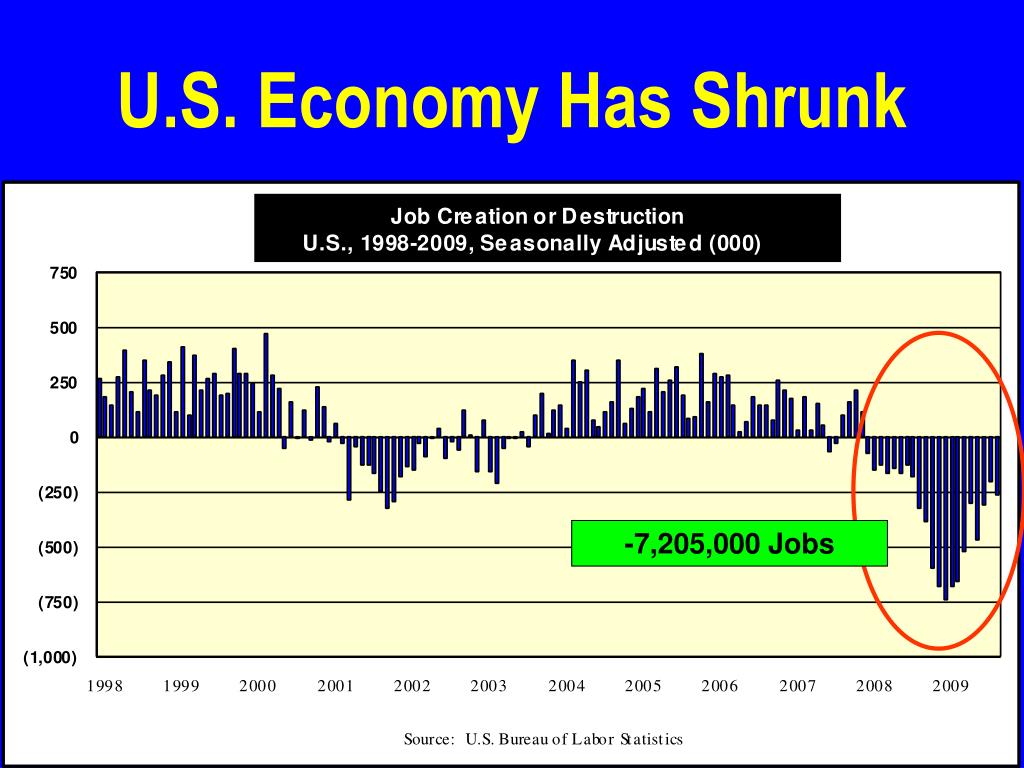 U.S. Economy Has Shrunk

Job Creation or Destruction
U.S., 1998-2009, Seasonally Adjusted (000)

750
500
250
0
(250)
(500)
(750)
(1,000)

-7,205,000 Jobs

1998 1999 2000 2001 2002 2003 2004 2005 2006 2007 2008 2009

Source: U.S. Bureau of Labor Statistics